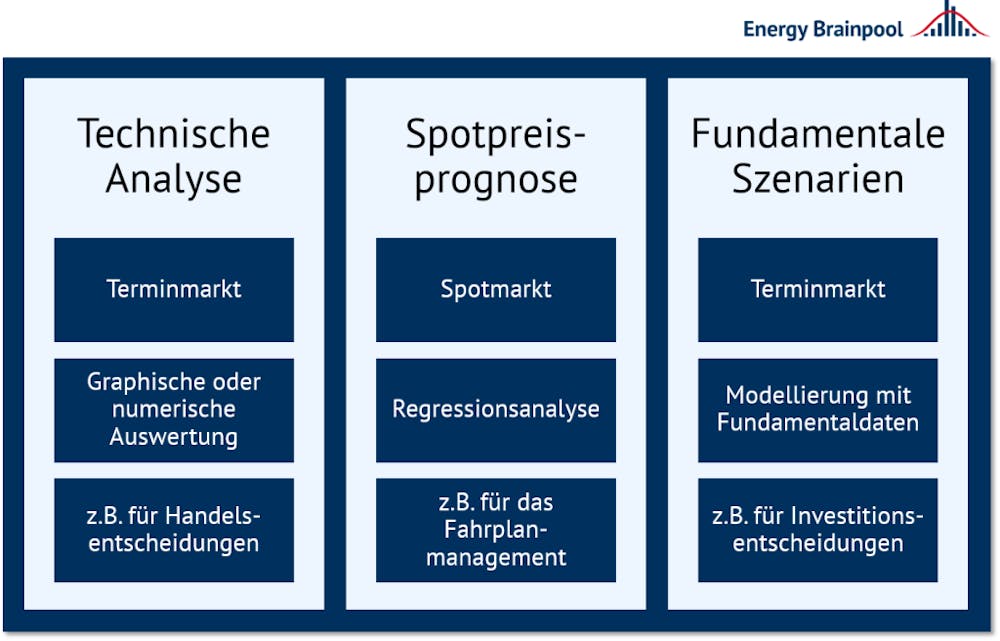 Energy Brainpool

Technische Analyse

Terminmarkt

Graphische oder numerische Auswertung

z.B. für Handelsentscheidungen

Spotpreisprognose

Spotmarkt

Regressionsanalyse

z.B. für das Fahrplanmanagement

Fundamentale Szenarien

Terminmarkt

Modellierung mit Fundamentaldaten

z.B. für Investitionsentscheidungen